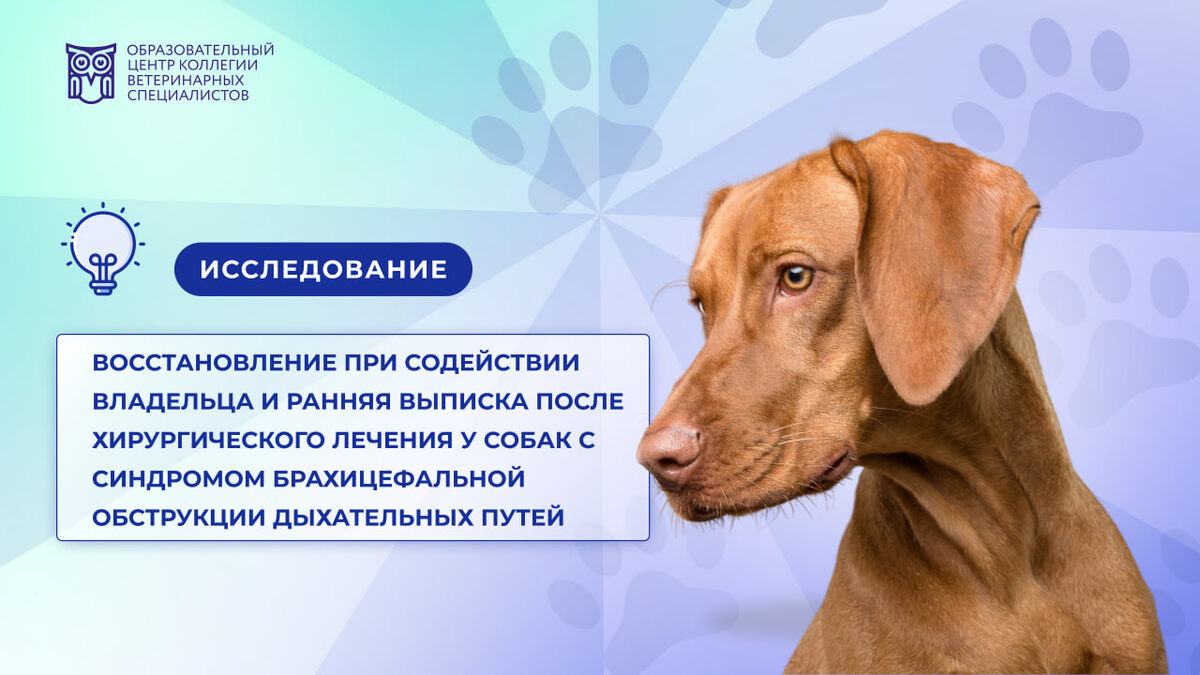 ОБРАЗОВАТЕЛЬНЫЙ ЦЕНТР КОЛЛЕГИИ ВЕТЕРИНАРНЫХ СПЕЦИАЛИСТОВ

ИССЛЕДОВАНИЕ

ВОССТАНОВЛЕНИЕ ПРИ СОДЕЙСТВИИ ВЛАДЕЛЬЦА И РАННЯЯ ВЫПИСКА ПОСЛЕ ХИРУРГИЧЕСКОГО ЛЕЧЕНИЯ У СОБАК С СИНДРОМОМ БРАХИЦЕФАЛЬНОЙ ОБСТРУКЦИИ ДЫХАТЕЛЬНЫХ ПУТЕЙ